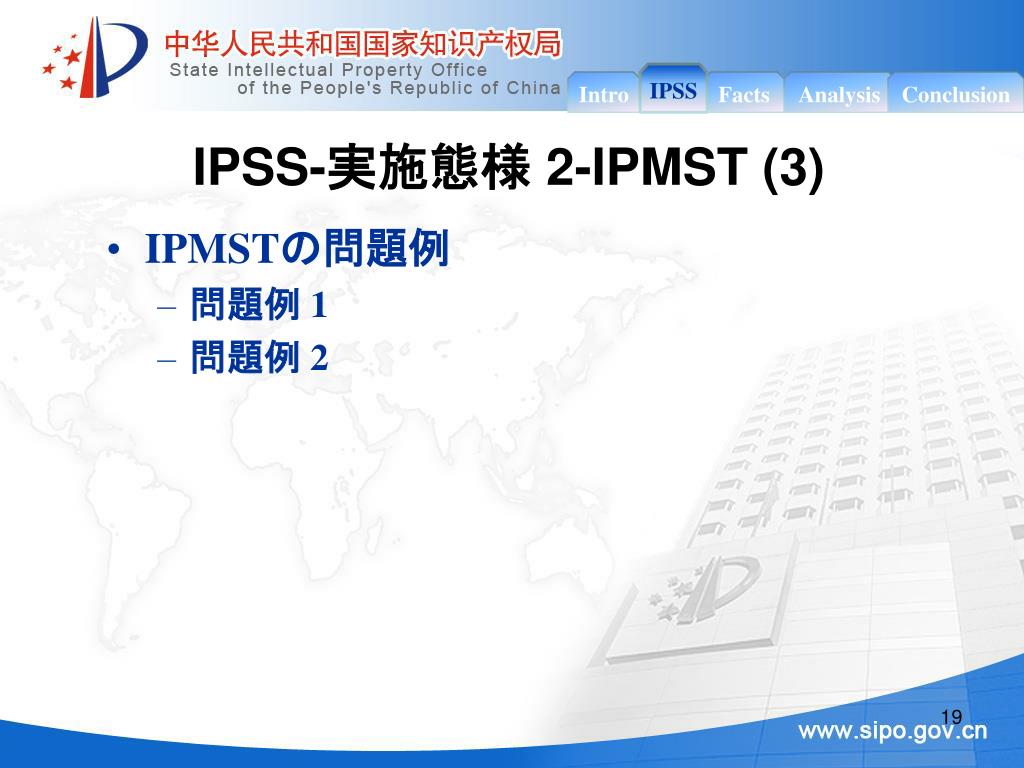 中华人民共和国国家知识产权局
State Intellectual Property Office of the People's Republic of China

Intro IPSS Facts Analysis Conclusion

IPSS-実施態様 2-IPMST (3)

• IPMSTの問題例
– 問題例 1
– 問題例 2

19

www.sipo.gov.cn